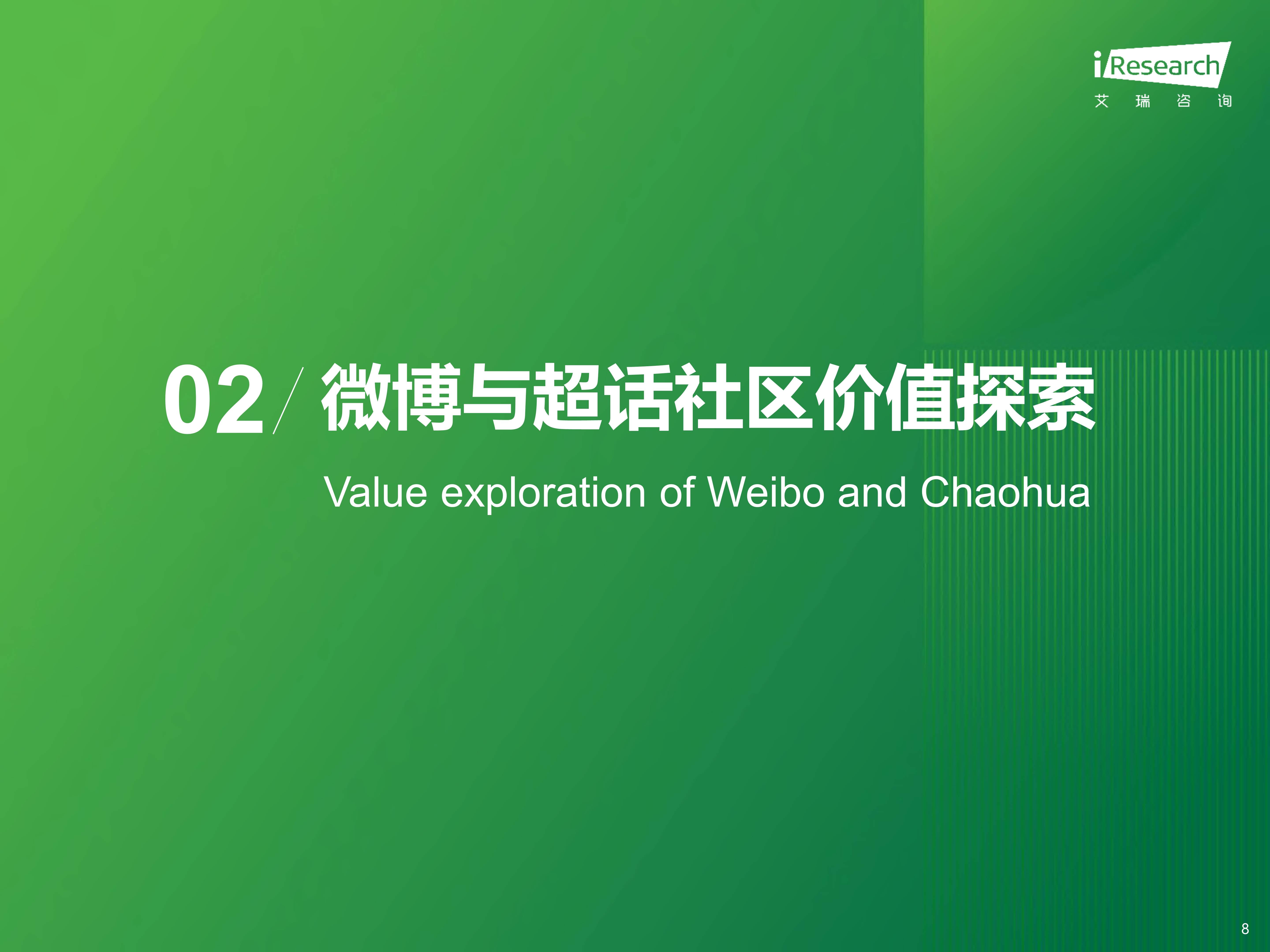 iResearch
艾 瑞 咨 询

02 / 微博与超话社区价值探索

Value exploration of Weibo and Chaohua

8